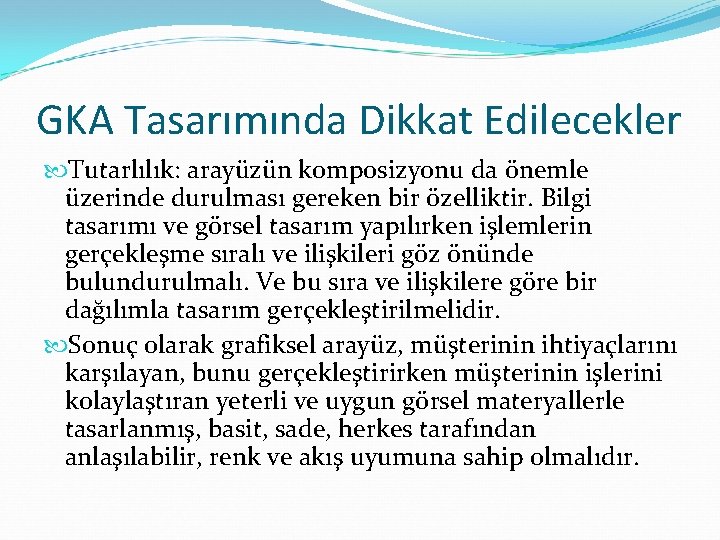 GKA Tasarımında Dikkat Edilecekler

Tutarlılık: arayüzün komposizyonu da önemle üzerinde durulması gereken bir özelliktir. Bilgi tasarımı ve görsel tasarım yapılırken işlemlerin gerçekleşme sıralı ve ilişkileri göz önünde bulundurulmalı. Ve bu sıra ve ilişkilere göre bir dağılımla tasarım gerçekleştirilmelidir.

Sonuç olarak grafiksel arayüz, müşterinin ihtiyaçlarını karşılayan, bunu gerçekleştirirken müşterinin işlerini kolaylaştıran yeterli ve uygun görsel materyallerle tasarlanmış, basit, sade, herkes tarafından anlaşılabilir, renk ve akış uyumuna sahip olmalıdır.